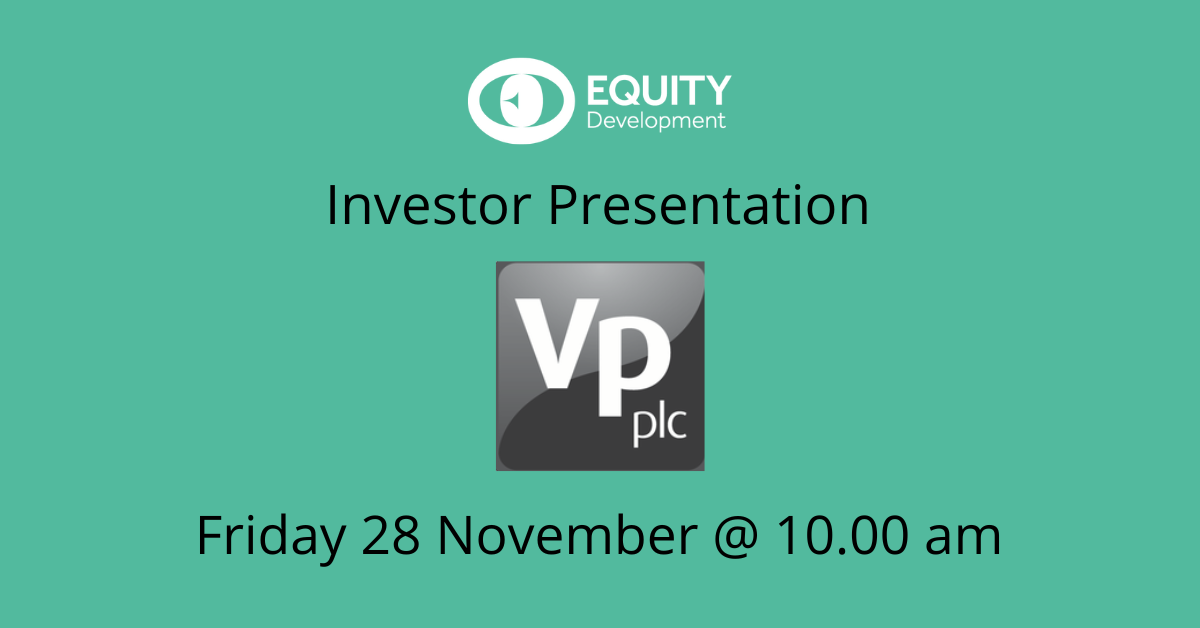 EQUITY
Development

Investor Presentation

Vp
plc

Friday 28 November @ 10.00 am